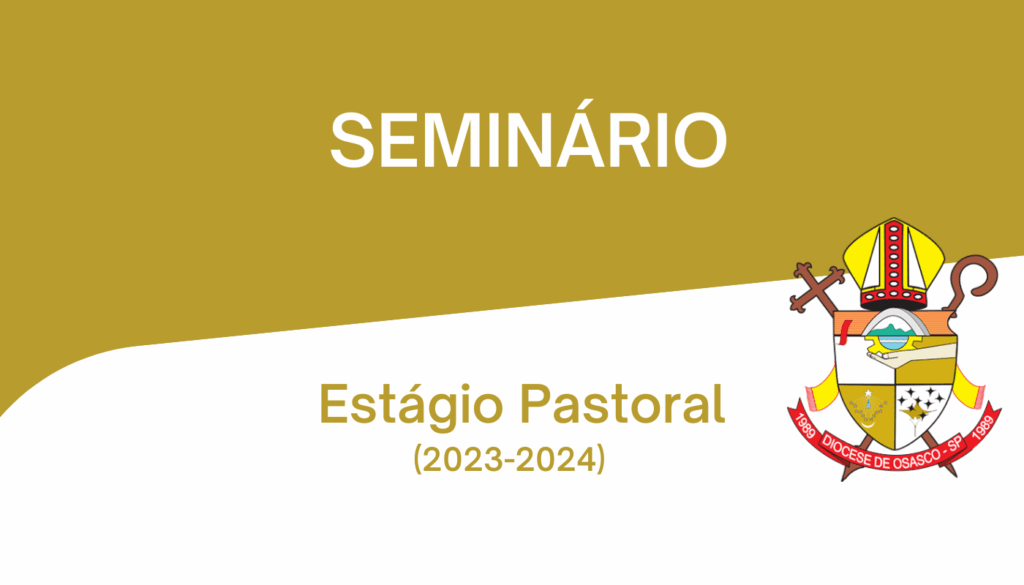 SEMINÁRIO

Estágio Pastoral
(2023-2024)

1989 DIOCESE DE OSASCO - SP 1989